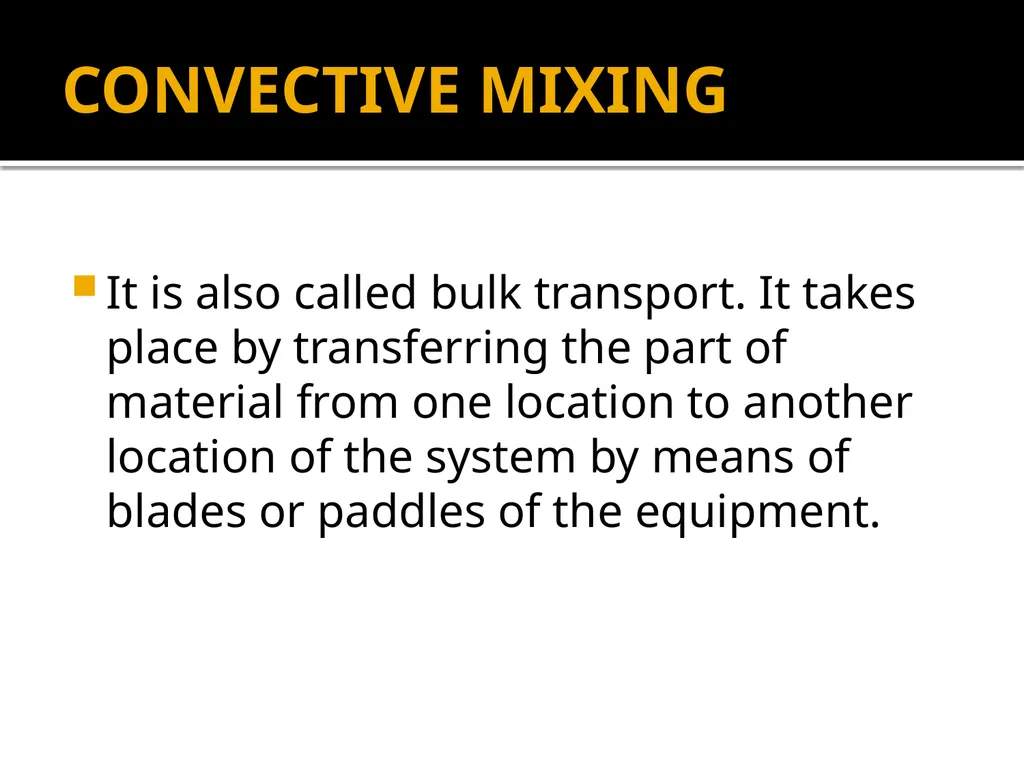 CONVECTIVE MIXING

• It is also called bulk transport. It takes place by transferring the part of material from one location to another location of the system by means of blades or paddles of the equipment.